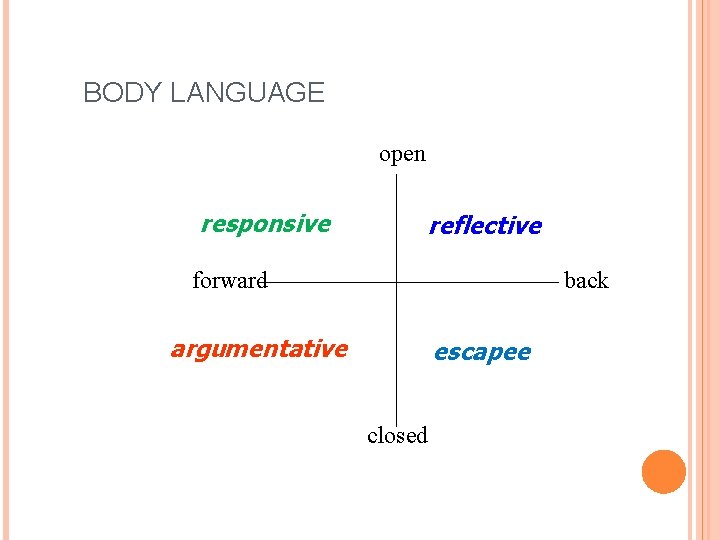 BODY LANGUAGE

open

responsive

reflective

forward

back

argumentative

escapee

closed